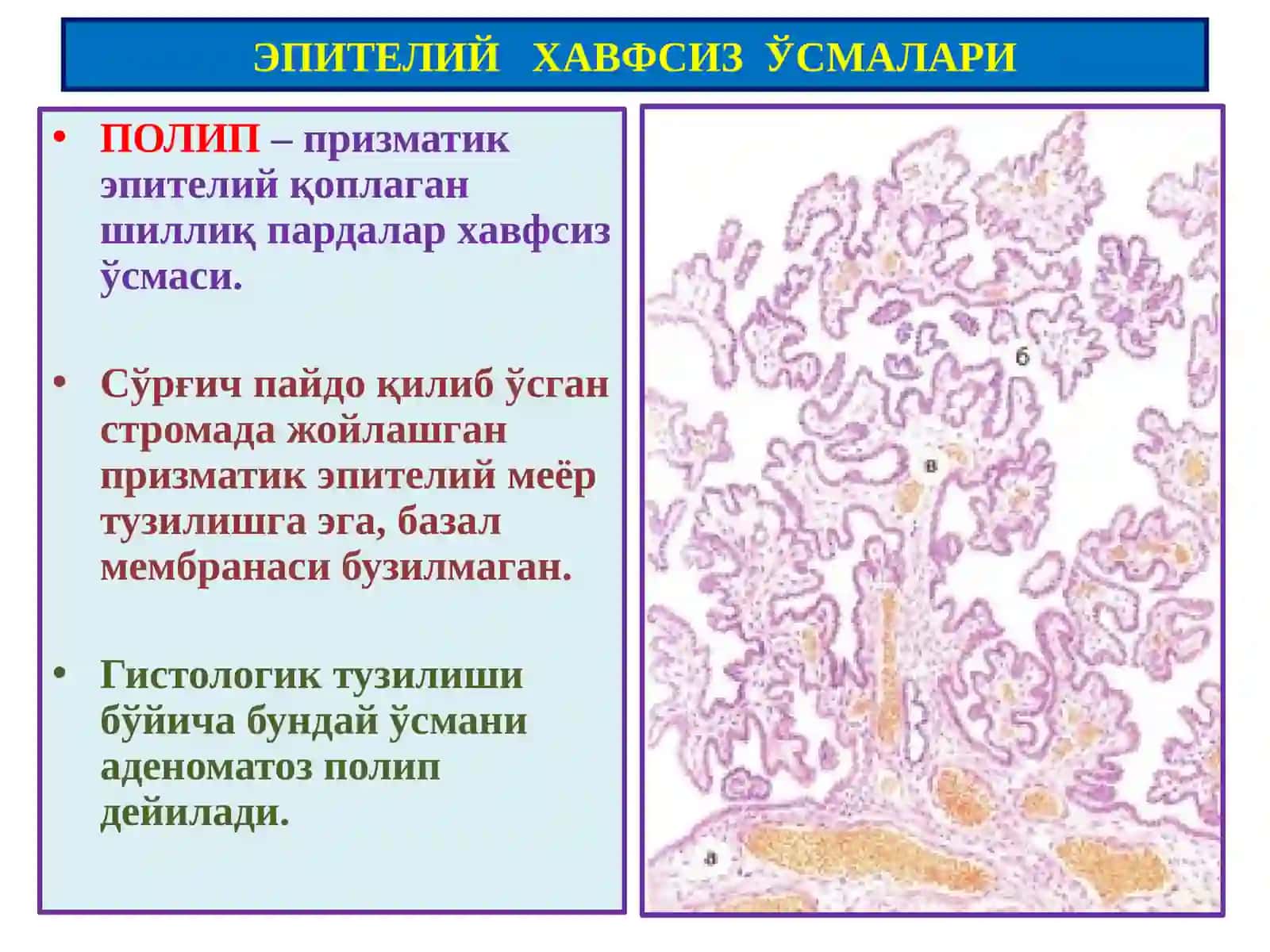 ЭПИТЕЛИЙ ХАВФСИЗ ЎСМАЛАРИ

• ПОЛИП – призматик эпителий қоплаган шиллиқ пардалар хавфсиз ўсмаси.

• Сўрғич пайдо қилиб ўсган стромада жойлашган призматик эпителий меёр тузилишга эга, базал мембранаси бузилмаган.

• Гистологик тузилиши бўйича бундай ўсмани аденоматоз полип дейилади.

б

в

а